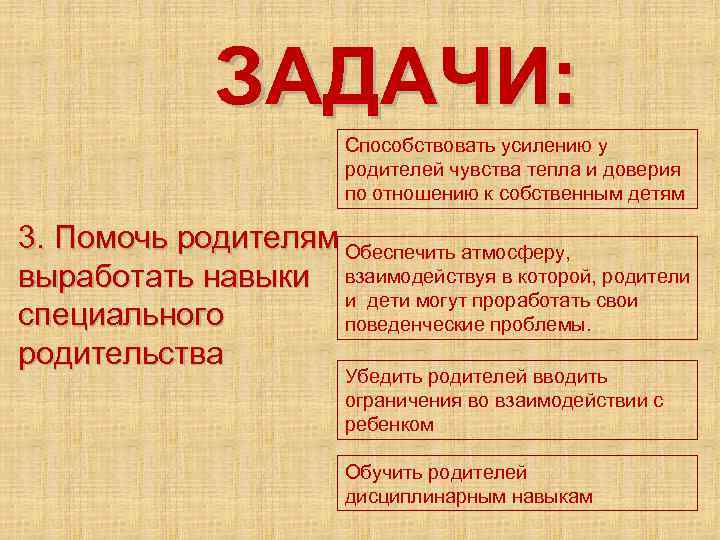 ЗАДАЧИ:

3. Помочь родителям выработать навыки специального родительства

Способствовать усилению у родителей чувства тепла и доверия по отношению к собственным детям

Обеспечить атмосферу, взаимодействуя в которой, родители и дети могут проработать свои поведенческие проблемы.

Убедить родителей вводить ограничения во взаимодействии с ребенком

Обучить родителей дисциплинарным навыкам